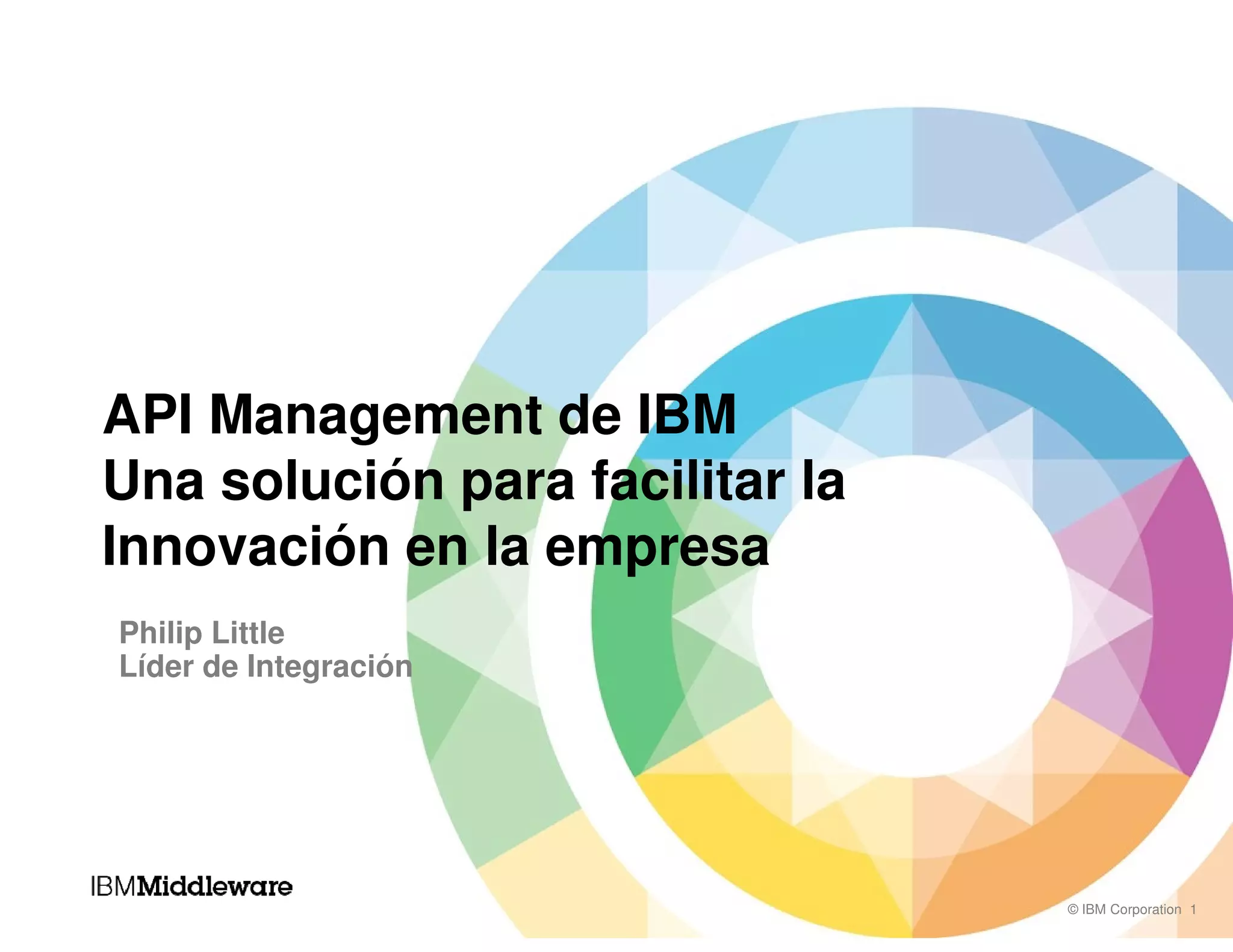 API Management de IBM
Una solución para facilitar la Innovación en la empresa

Philip Little
Líder de Integración

IBMMiddleware

© IBM Corporation 1